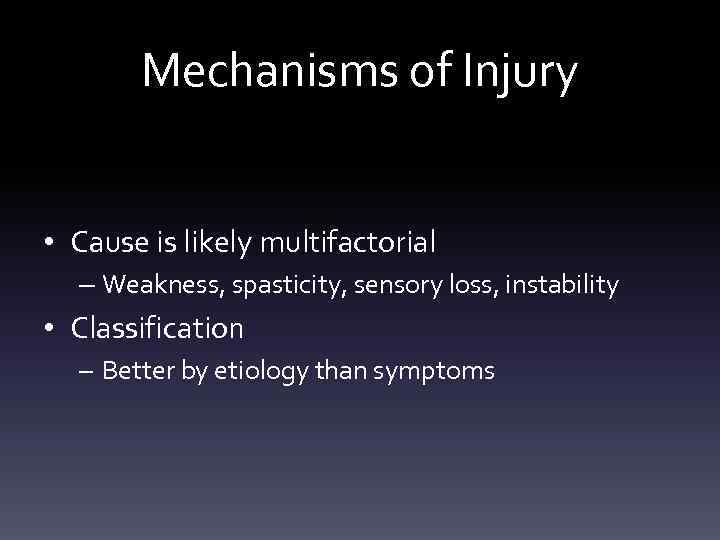 Mechanisms of Injury

• Cause is likely multifactorial
– Weakness, spasticity, sensory loss, instability
• Classification
– Better by etiology than symptoms